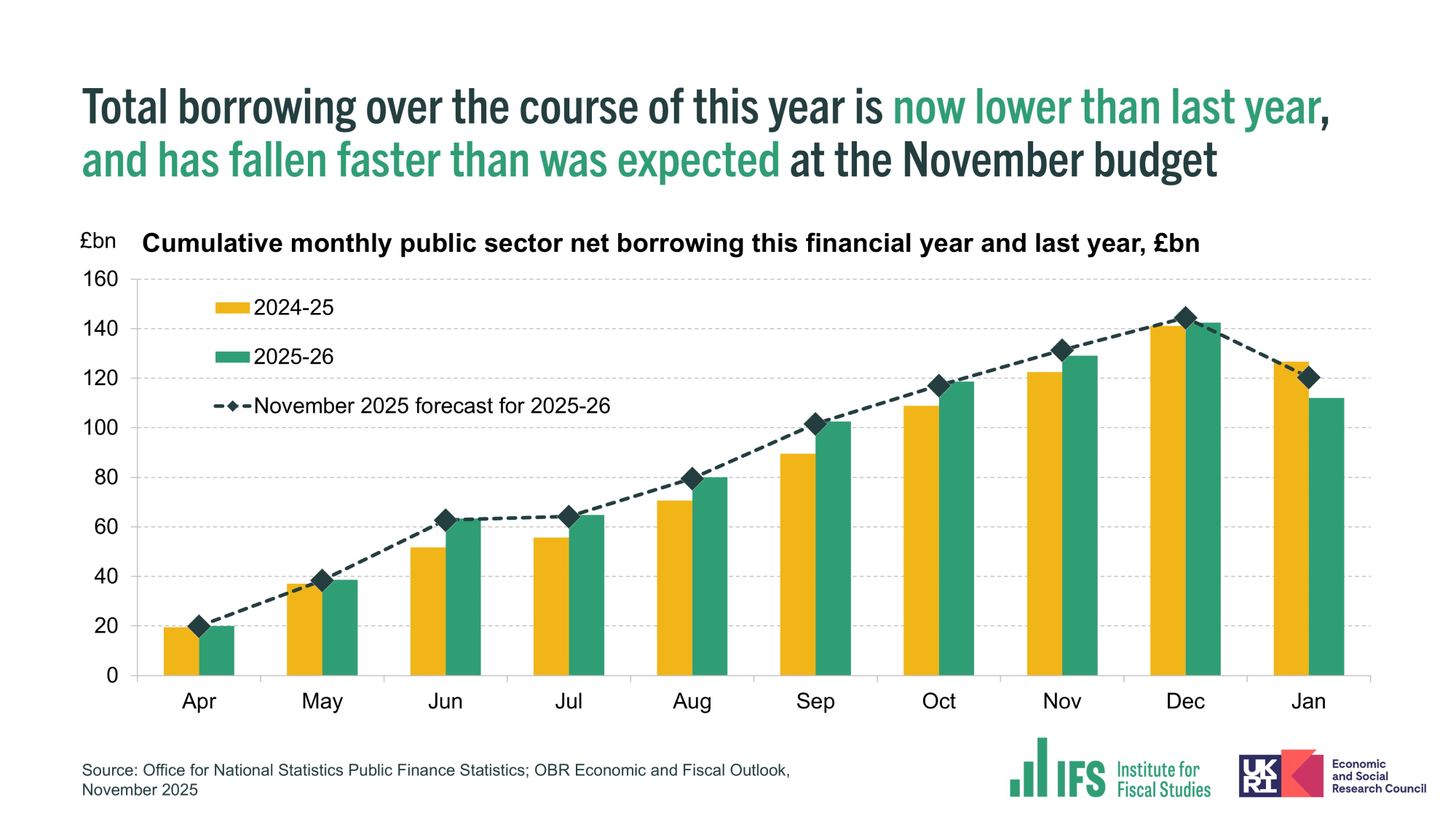 Total borrowing over the course of this year is now lower than last year, and has fallen faster than was expected at the November budget

£bn Cumulative monthly public sector net borrowing this financial year and last year, £bn

160
140
120
100
80
60
40
20
0

2024-25
2025-26
November 2025 forecast for 2025-26

Apr
May
Jun
Jul
Aug
Sep
Oct
Nov
Dec
Jan

Source: Office for National Statistics Public Finance Statistics; OBR Economic and Fiscal Outlook, November 2025

IFS Institute for Fiscal Studies

UKRI Economic and Social Research Council